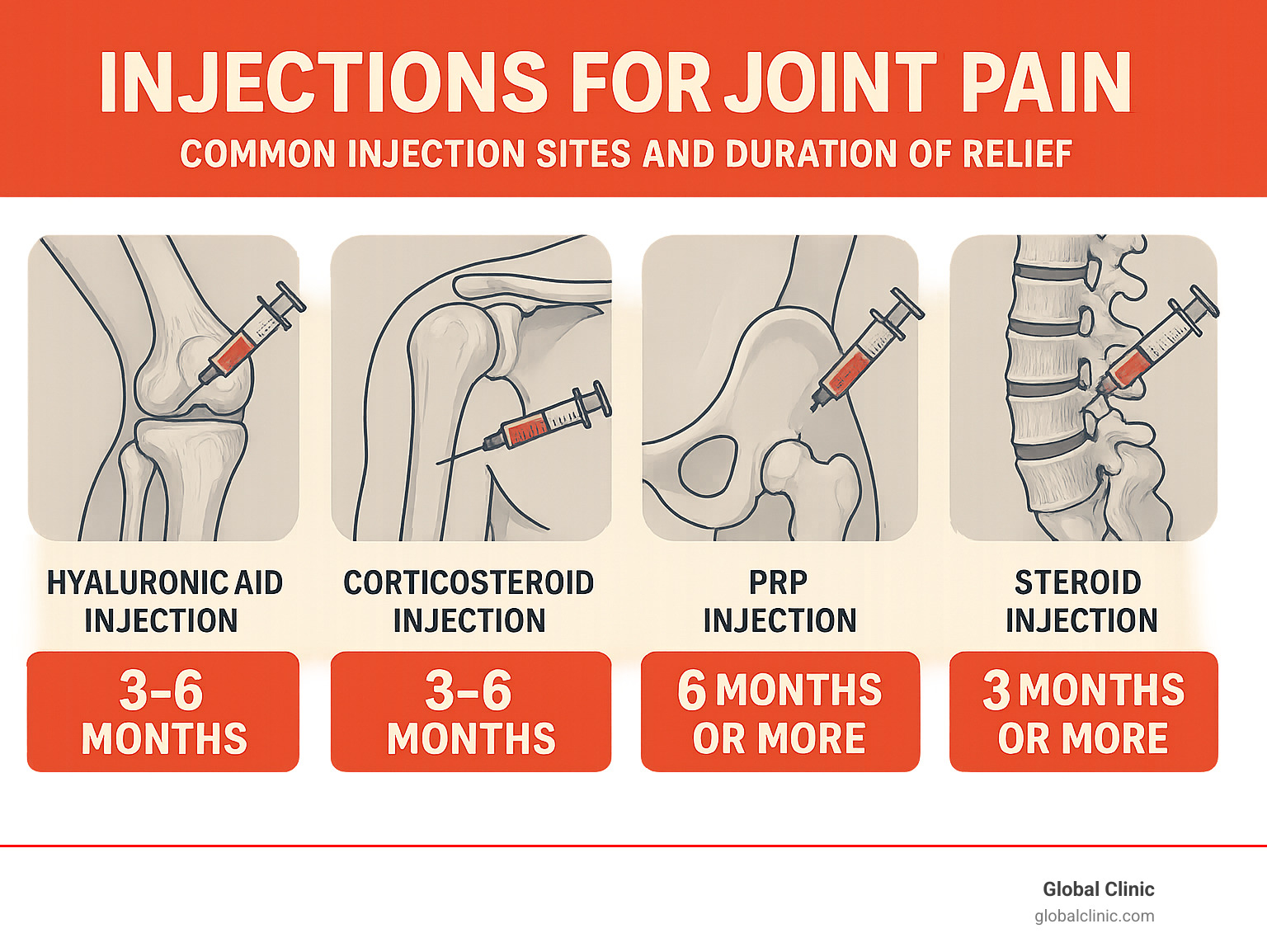 INJECTIONS FOR JOINT PAIN

COMMON INJECTION SITES AND DURATION OF RELIEF

HYALURONIC AID INJECTION

3-6 MONTHS

CORTICOSTEROID INJECTION

3-6 MONTHS

PRP INJECTION

6 MONTHS OR MORE

STEROID INJECTION

3 MONTHS OR MORE

Global Clinic
globalclinic.com